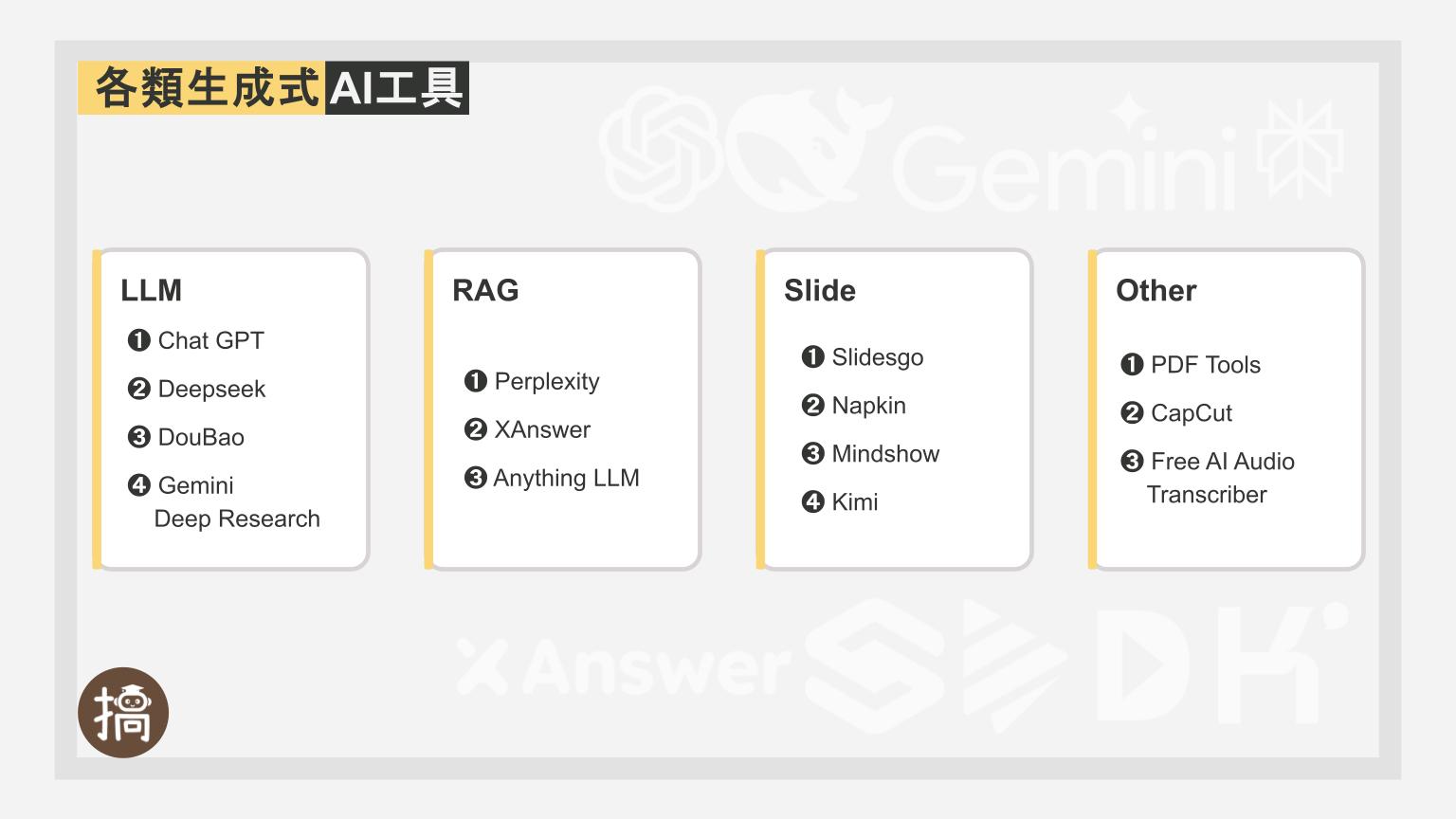 各類生成式AI工具

Gemini

LLM
❶ Chat GPT
❷ Deepseek
❸ DouBao
❹ Gemini Deep Research

RAG
❶ Perplexity
❷ XAnswer
❸ Anything LLM

Slide
❶ Slidesgo
❷ Napkin
❸ Mindshow
❹ Kimi

Other
❶ PDF Tools
❷ CapCut
❸ Free AI Audio Transcriber

XAnswer

搞